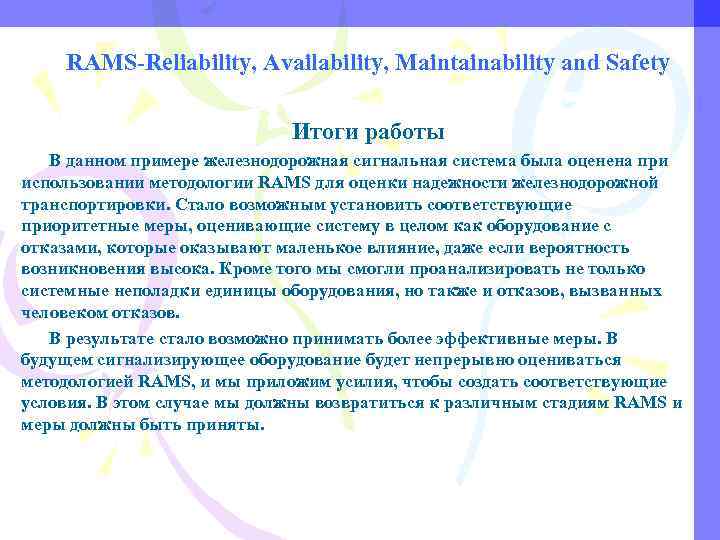 RAMS-Reliability, Availability, Maintainability and Safety

Итоги работы

В данном примере железнодорожная сигнальная система была оценена при использовании методологии RAMS для оценки надежности железнодорожной транспортировки. Стало возможным установить соответствующие приоритетные меры, оценивающие систему в целом как оборудование с отказами, которые оказывают маленькое влияние, даже если вероятность возникновения высока. Кроме того мы смогли проанализировать не только системные неполадки единицы оборудования, но также и отказов, вызванных человеком отказов.

В результате стало возможно принимать более эффективные меры. В будущем сигнализирующее оборудование будет непрерывно оцениваться методологией RAMS, и мы приложим усилия, чтобы создать соответствующие условия. В этом случае мы должны возвратиться к различным стадиям RAMS и меры должны быть приняты.